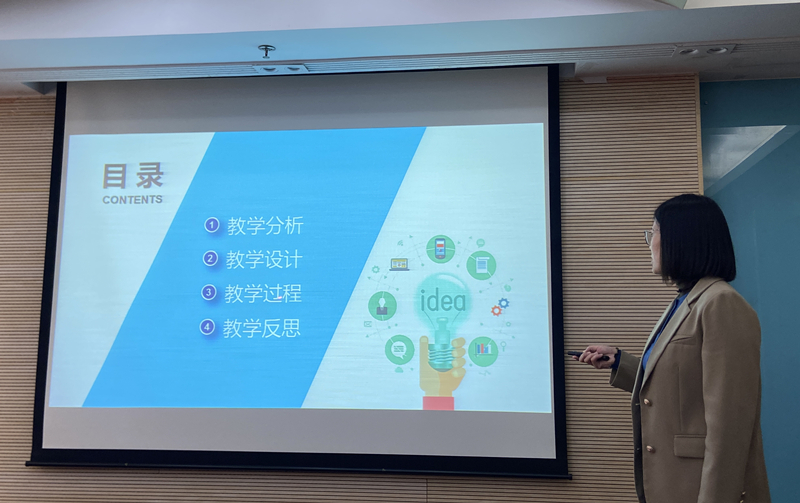 目录
CONTENTS

1 教学分析
2 教学设计
3 教学过程
4 教学反思

idea